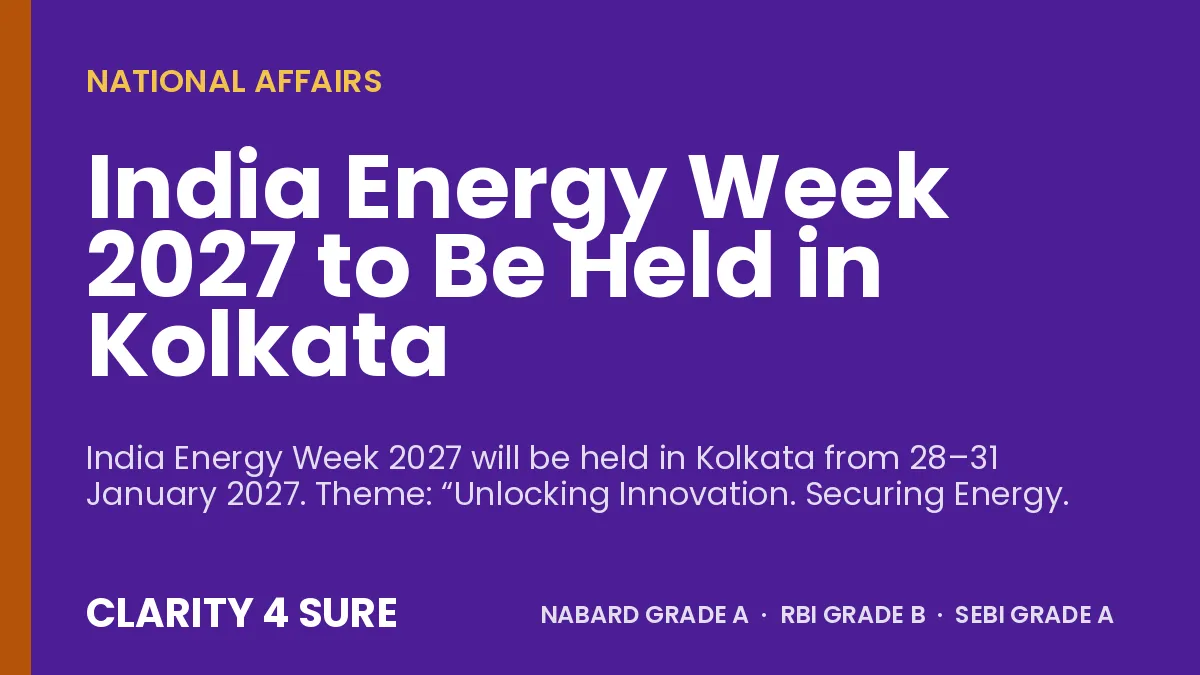 NATIONAL AFFAIRS

India Energy Week 2027 to Be Held in Kolkata

India Energy Week 2027 will be held in Kolkata from 28–31 January 2027. Theme: "Unlocking Innovation. Securing Energy.

CLARITY 4 SURE

NABARD GRADE A · RBI GRADE B · SEBI GRADE A